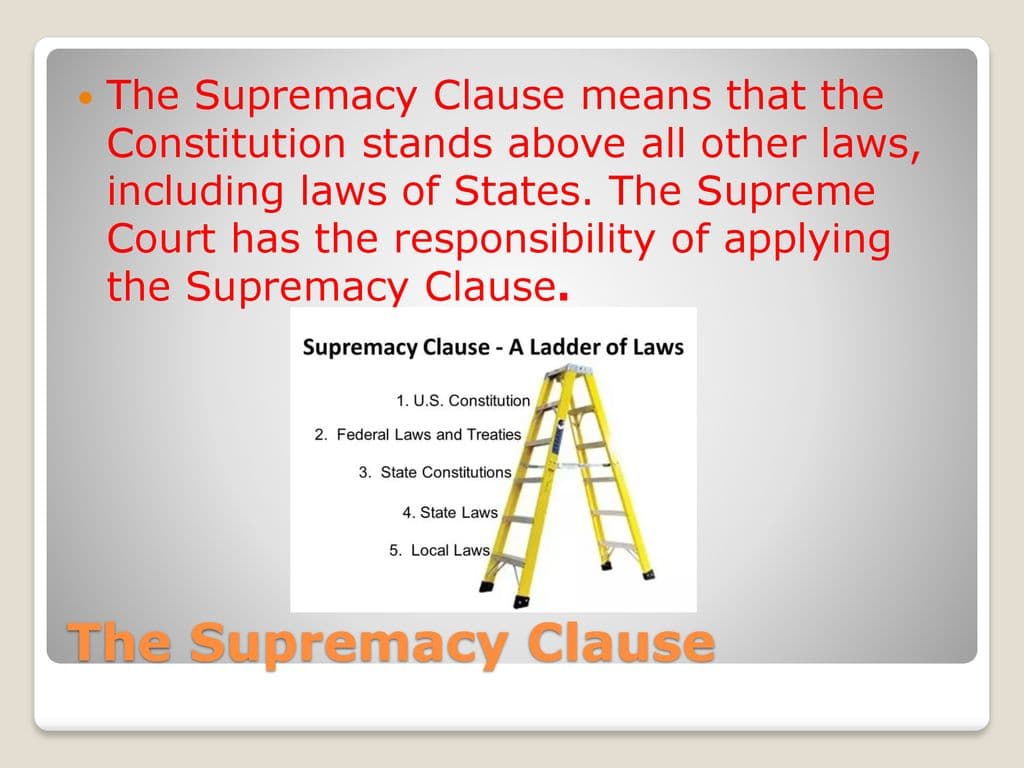 • The Supremacy Clause means that the Constitution stands above all other laws, including laws of States. The Supreme Court has the responsibility of applying the Supremacy Clause.

Supremacy Clause - A Ladder of Laws

1. U.S. Constitution

2. Federal Laws and Treaties

3. State Constitutions

4. State Laws

5. Local Laws

The Supremacy Clause